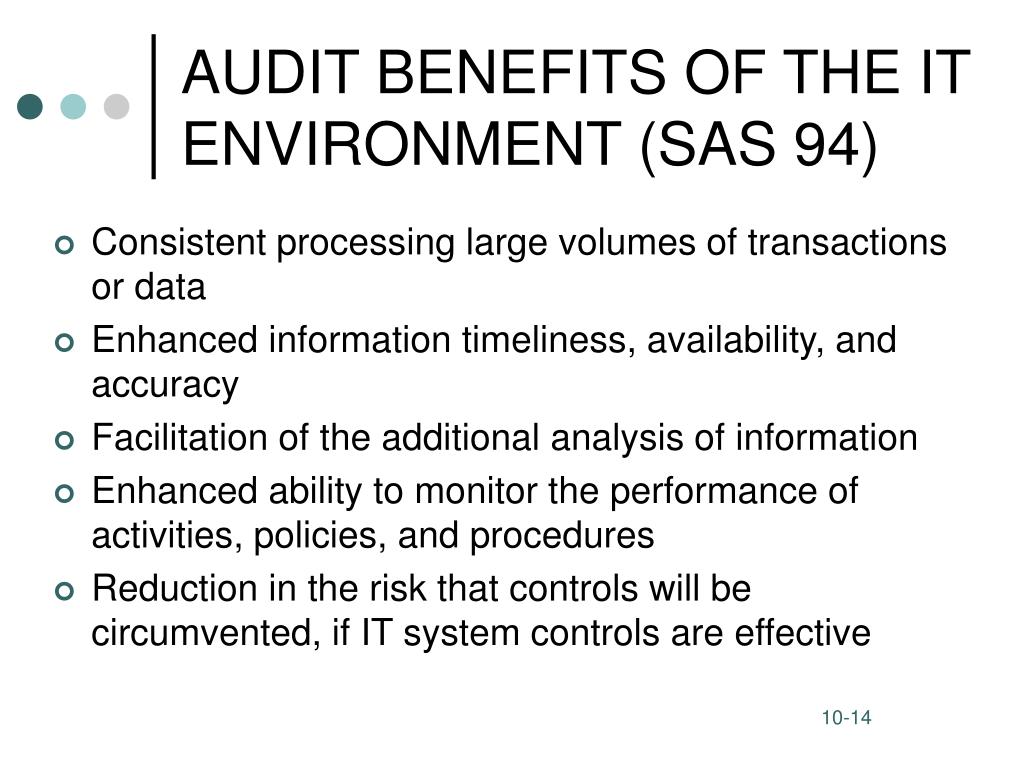 AUDIT BENEFITS OF THE IT ENVIRONMENT (SAS 94)

Consistent processing large volumes of transactions or data

Enhanced information timeliness, availability, and accuracy

Facilitation of the additional analysis of information

Enhanced ability to monitor the performance of activities, policies, and procedures

Reduction in the risk that controls will be circumvented, if IT system controls are effective

10-14